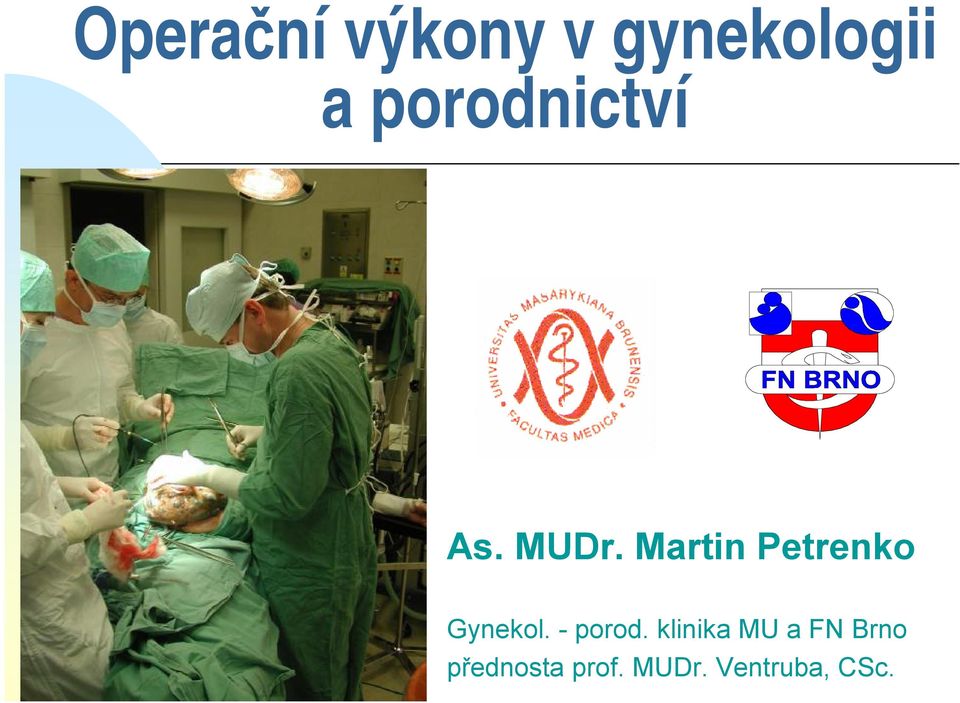 Operační výkony v gynekologii a porodnictví

UNIVERSITAS MASARYKIANA BRUNENSIS FACULTAS MEDICA

FN BRNO

As. MUDr. Martin Petrenko

Gynekol. - porod. klinika MU a FN Brno
přednosta prof. MUDr. Ventruba, CSc.